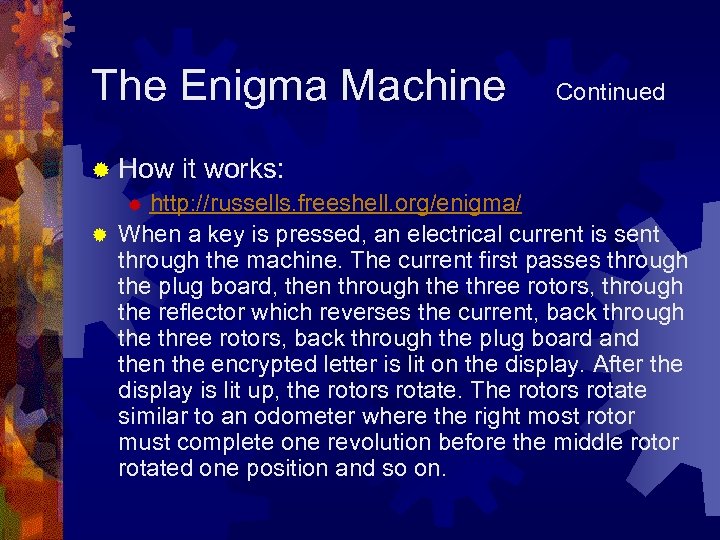 The Enigma Machine Continued

How it works:

http://russells.freeshell.org/enigma/

When a key is pressed, an electrical current is sent through the machine. The current first passes through the plug board, then through the three rotors, through the reflector which reverses the current, back through the three rotors, back through the plug board and then the encrypted letter is lit on the display. After the display is lit up, the rotors rotate. The rotors rotate similar to an odometer where the right most rotor must complete one revolution before the middle rotor rotated one position and so on.